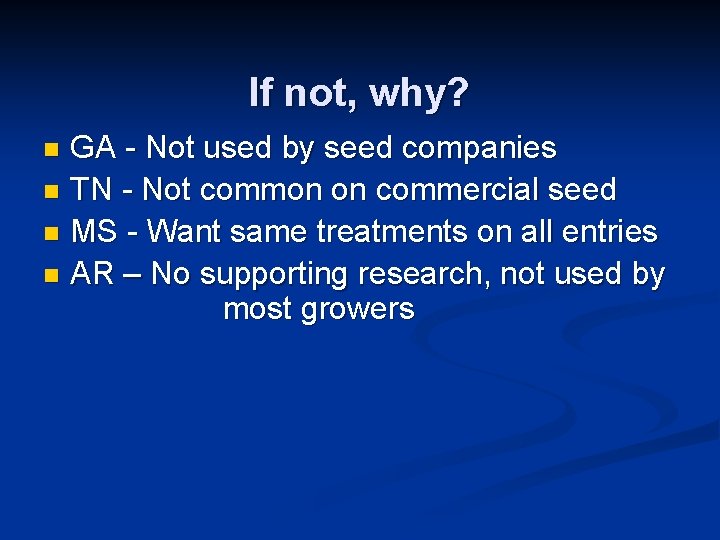 If not, why?

- GA - Not used by seed companies
- TN - Not common on commercial seed
- MS - Want same treatments on all entries
- AR – No supporting research, not used by most growers